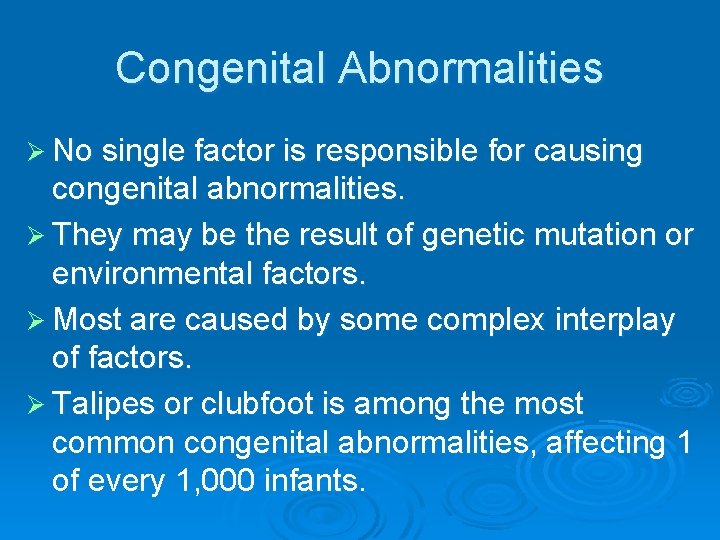 Congenital Abnormalities

➢ No single factor is responsible for causing congenital abnormalities.

➢ They may be the result of genetic mutation or environmental factors.

➢ Most are caused by some complex interplay of factors.

➢ Talipes or clubfoot is among the most common congenital abnormalities, affecting 1 of every 1,000 infants.